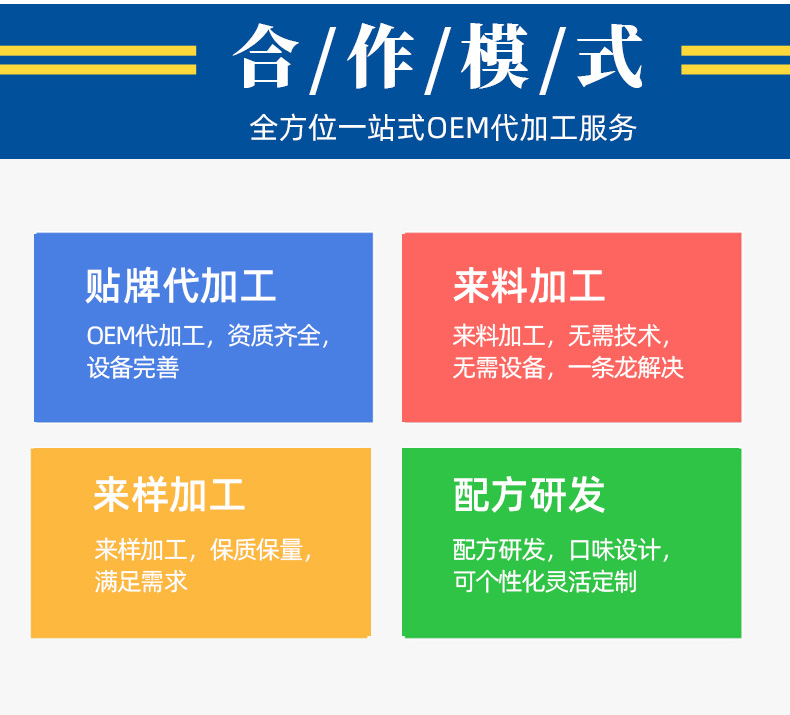 合/作/模/式

全方位一站式OEM代加工服务

贴牌代加工

OEM代加工，资质齐全，设备完善

来料加工

来料加工，无需技术，无需设备，一条龙解决

来样加工

来样加工，保质保量，满足需求

配方研发

配方研发，口味设计，可个性化灵活定制